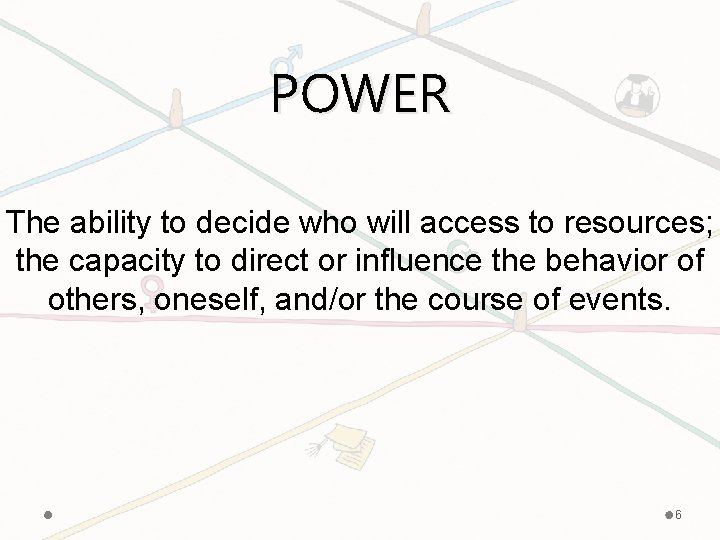 POWER

The ability to decide who will access to resources; the capacity to direct or influence the behavior of others, oneself, and/or the course of events.

6